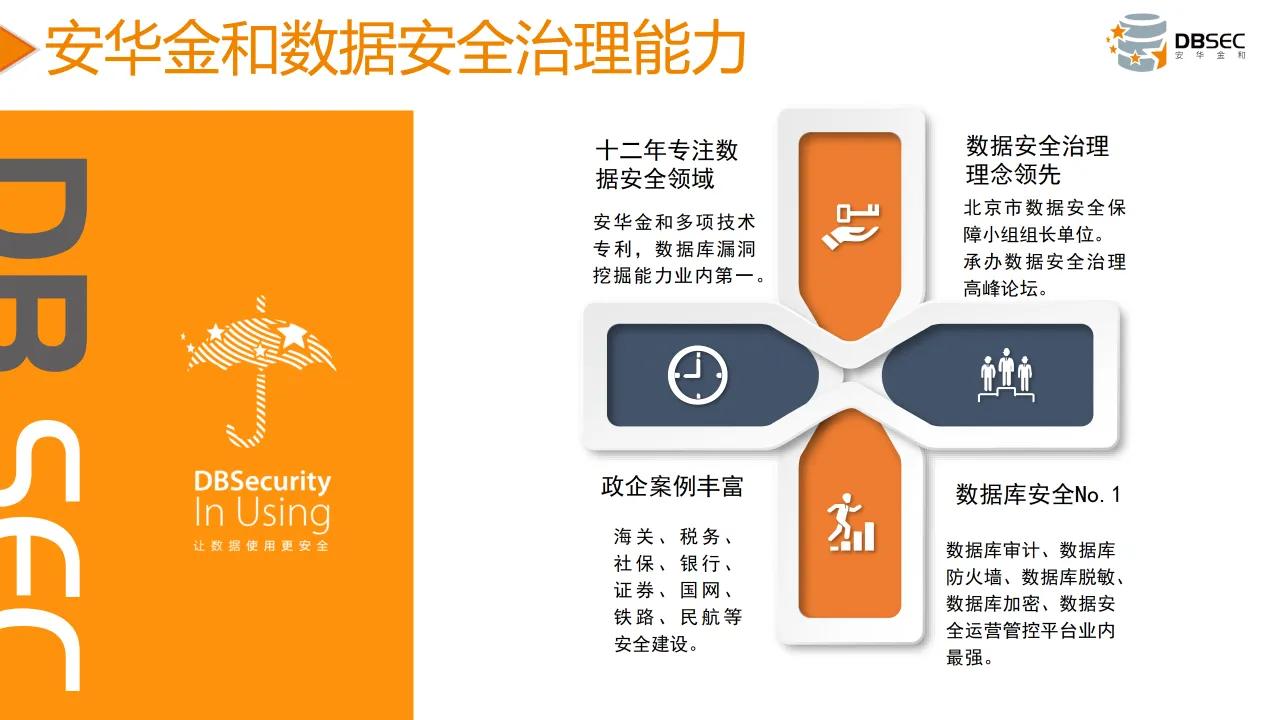 安华金和数据安全治理能力

DBSEC
安华金和

DB SEC

DBSecurity
In Using
让数据使用更安全

十二年专注数据安全领域

安华金和多项技术专利，数据库漏洞挖掘能力业内第一。

数据安全治理理念领先

北京市数据安全保障小组组长单位。承办数据安全治理高峰论坛。

政企案例丰富

海关、税务、社保、银行、证券、国网、铁路、民航等安全建设。

数据库安全No.1

数据库审计、数据库防火墙、数据库脱敏、数据库加密、数据安全运营管控平台业内最强。